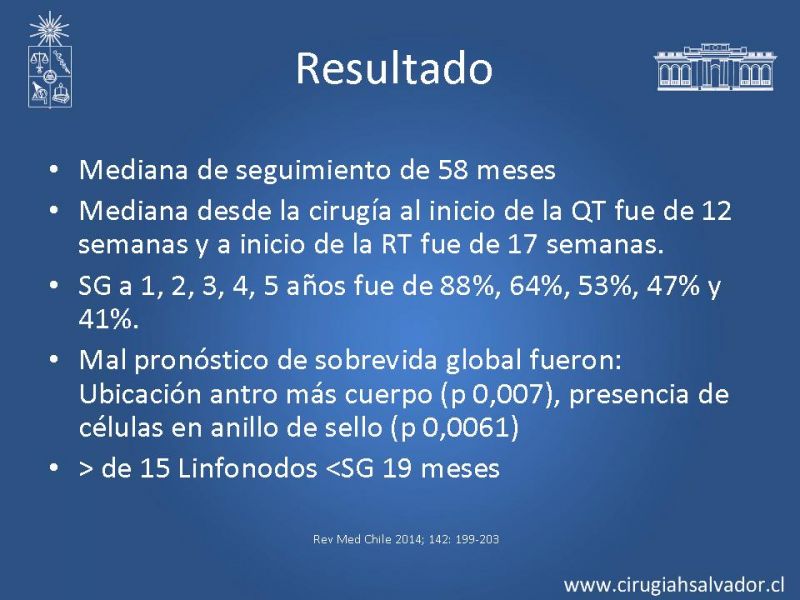 Resultado

• Mediana de seguimiento de 58 meses
• Mediana desde la cirugía al inicio de la QT fue de 12 semanas y a inicio de la RT fue de 17 semanas.
• SG a 1, 2, 3, 4, 5 años fue de 88%, 64%, 53%, 47% y 41%.
• Mal pronóstico de sobrevida global fueron: Ubicación antro más cuerpo (p 0,007), presencia de células en anillo de sello (p 0,0061)
• > de 15 Linfonodos <SG 19 meses

Rev Med Chile 2014; 142: 199-203

www.cirugiahsalvador.cl